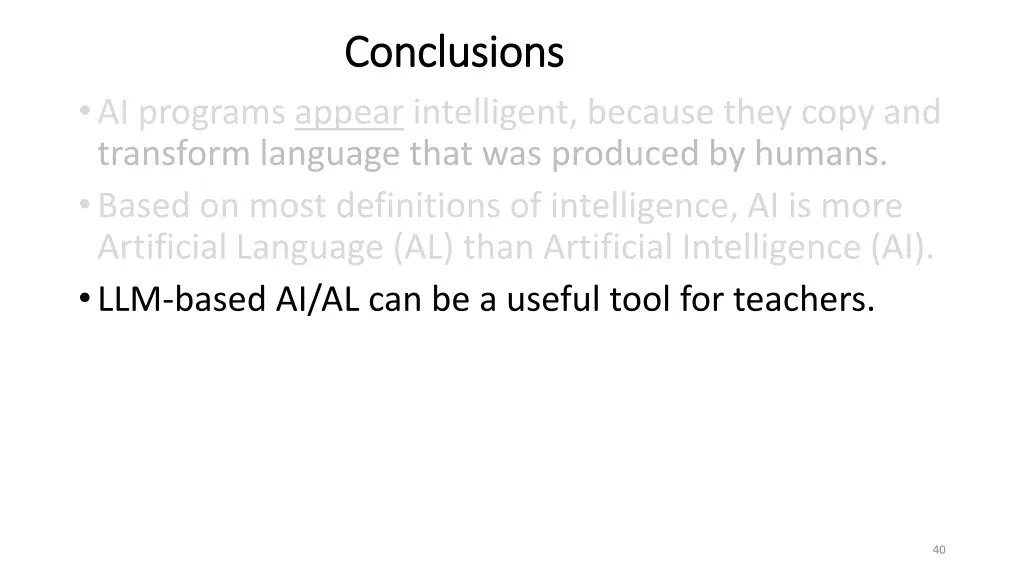 Conclusions

• AI programs appear intelligent, because they copy and transform language that was produced by humans.

• Based on most definitions of intelligence, AI is more Artificial Language (AL) than Artificial Intelligence (AI).

• LLM-based AI/AL can be a useful tool for teachers.

40